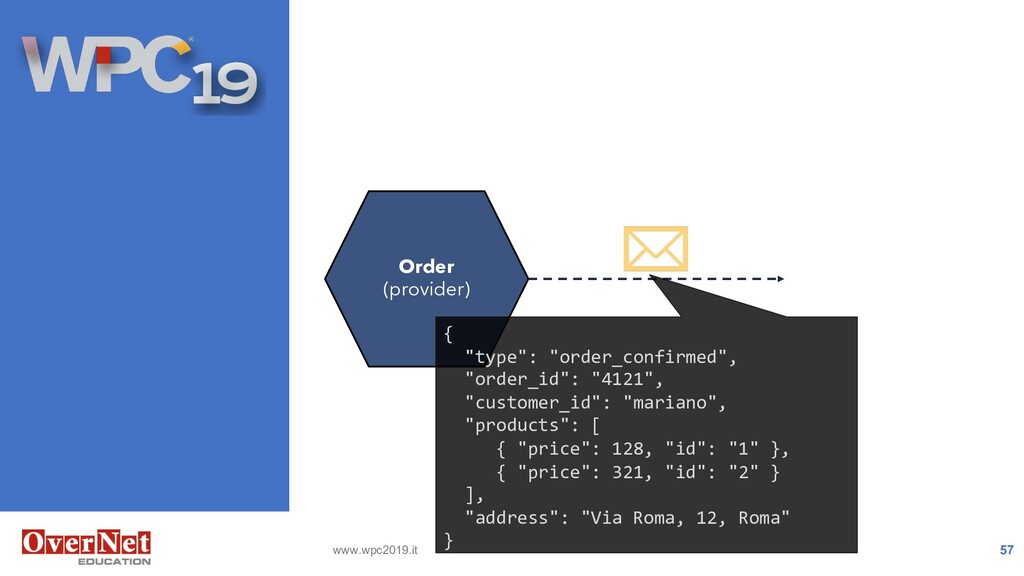 WPC19

Order
(provider)

{
"type": "order_confirmed",
"order_id": "4121",
"customer_id": "mariano",
"products": [
{ "price": 128, "id": "1" },
{ "price": 321, "id": "2" }
],
"address": "Via Roma, 12, Roma"
}

OverNet EDUCATION

www.wpc2019.it

57